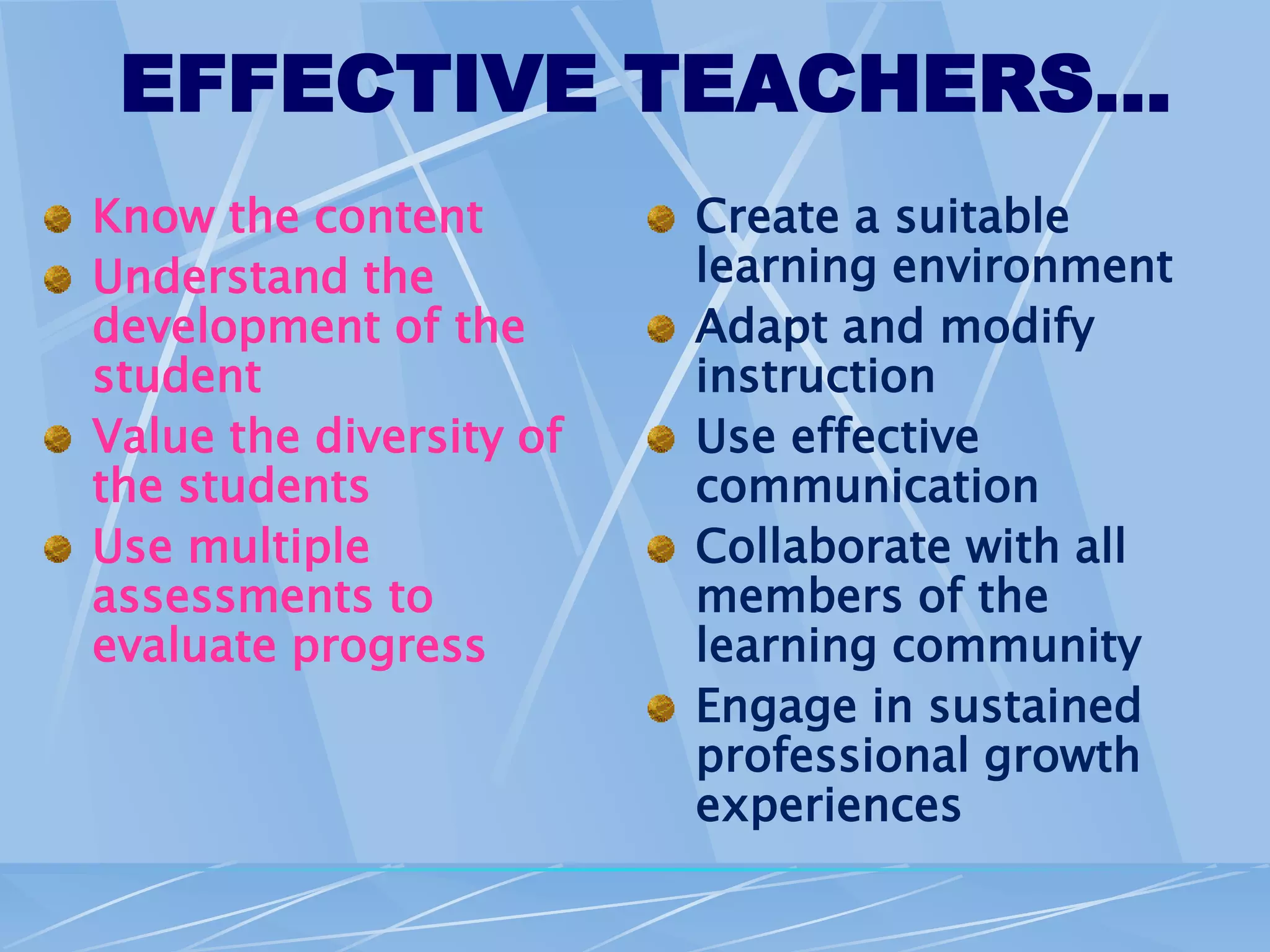 EFFECTIVE TEACHERS…

- Know the content
- Understand the development of the student
- Value the diversity of the students
- Use multiple assessments to evaluate progress

- Create a suitable learning environment
- Adapt and modify instruction
- Use effective communication
- Collaborate with all members of the learning community
- Engage in sustained professional growth experiences